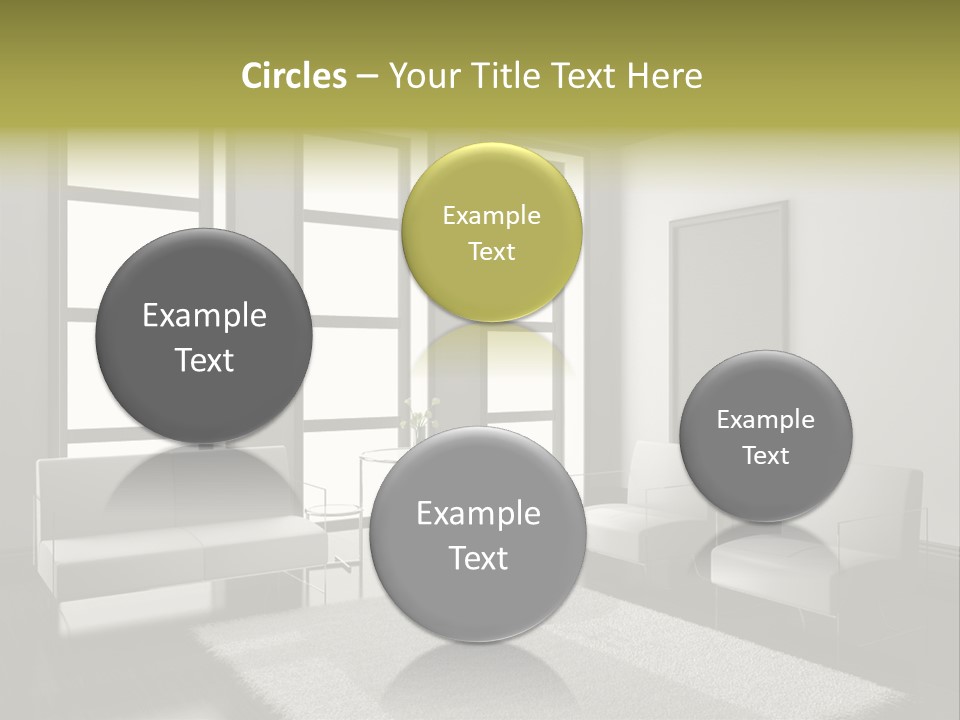 Circles – Your Title Text Here

Example Text

Example Text

Example Text

Example Text